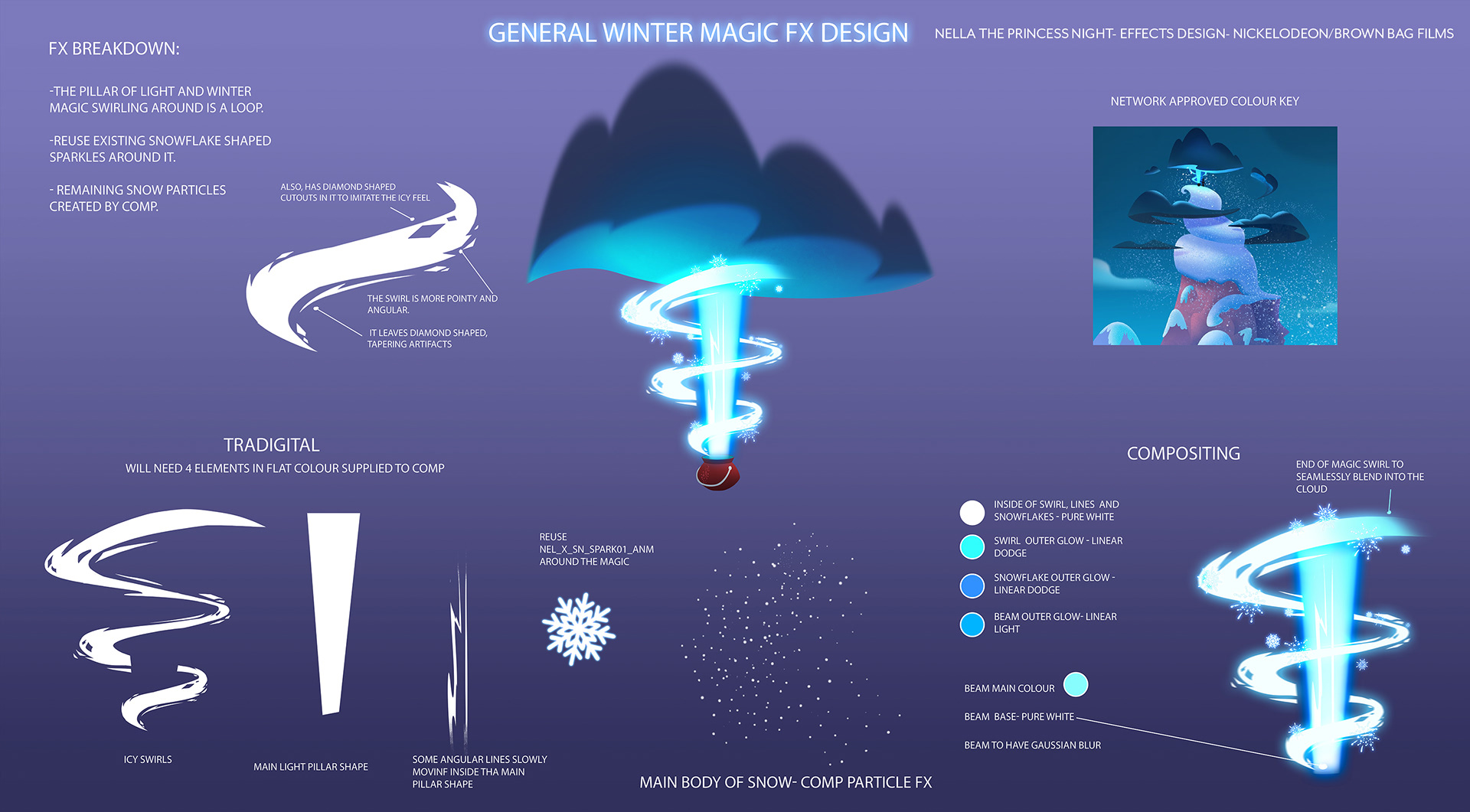 GENERAL WINTER MAGIC FX DESIGN

NELLA THE PRINCESS NIGHT- EFFECTS DESIGN- NICKELODEON/BROWN BAG FILMS

FX BREAKDOWN:

-THE PILLAR OF LIGHT AND WINTER MAGIC SWIRLING AROUND IS A LOOP.

-REUSE EXISTING SNOWFLAKE SHAPED SPARKLES AROUND IT.

- REMAINING SNOW PARTICLES CREATED BY COMP.

ALSO, HAS DIAMOND SHAPED CUTOUTS IN IT TO IMITATE THE ICY FEEL

THE SWIRL IS MORE POINTY AND ANGULAR.

IT LEAVES DIAMOND SHAPED, TAPERING ARTIFACTS

NETWORK APPROVED COLOUR KEY

TRADIGITAL

WILL NEED 4 ELEMENTS IN FLAT COLOUR SUPPLIED TO COMP

ICY SWIRLS

MAIN LIGHT PILLAR SHAPE

SOME ANGULAR LINES SLOWLY MOVINF INSIDE THA MAIN PILLAR SHAPE

REUSE NEL_X_SN_SPARK01_ANM AROUND THE MAGIC

MAIN BODY OF SNOW- COMP PARTICLE FX

COMPOSITING

END OF MAGIC SWIRL TO SEAMLESSLY BLEND INTO THE CLOUD

INSIDE OF SWIRL, LINES AND SNOWFLAKES - PURE WHITE

SWIRL OUTER GLOW - LINEAR DODGE

SNOWFLAKE OUTER GLOW - LINEAR DODGE

BEAM OUTER GLOW- LINEAR LIGHT

BEAM MAIN COLOUR

BEAM BASE- PURE WHITE

BEAM TO HAVE GAUSSIAN BLUR